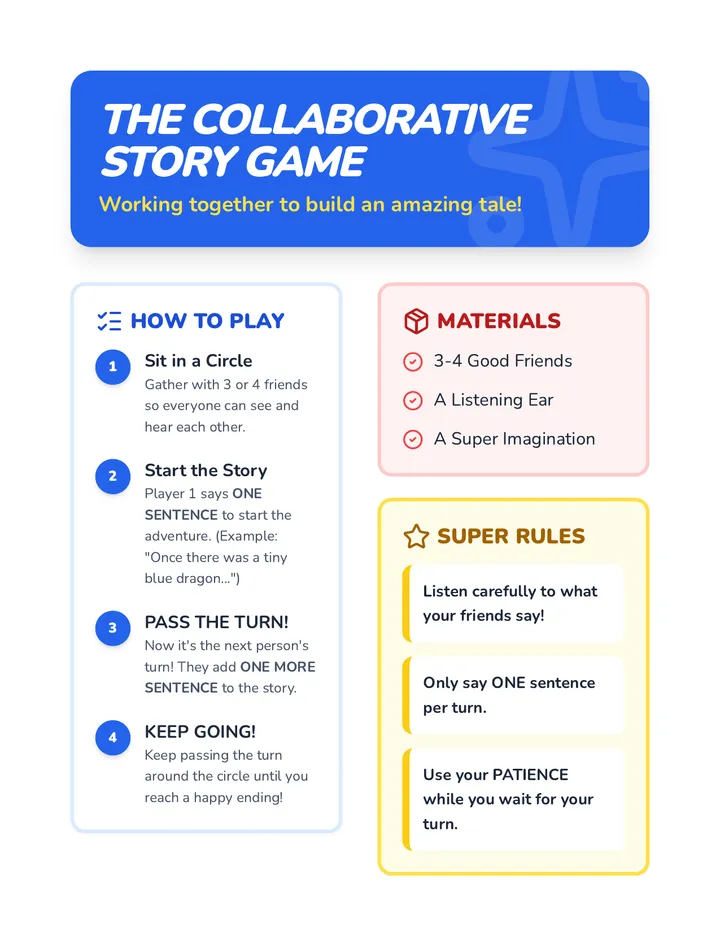 THE COLLABORATIVE STORY GAME

Working together to build an amazing tale!

HOW TO PLAY

1 Sit in a Circle
Gather with 3 or 4 friends so everyone can see and hear each other.

2 Start the Story
Player 1 says ONE SENTENCE to start the adventure. (Example: "Once there was a tiny blue dragon...")

3 PASS THE TURN!
Now it's the next person's turn! They add ONE MORE SENTENCE to the story.

4 KEEP GOING!
Keep passing the turn around the circle until you reach a happy ending!

MATERIALS

3-4 Good Friends

A Listening Ear

A Super Imagination

SUPER RULES

Listen carefully to what your friends say!

Only say ONE sentence per turn.

Use your PATIENCE while you wait for your turn.